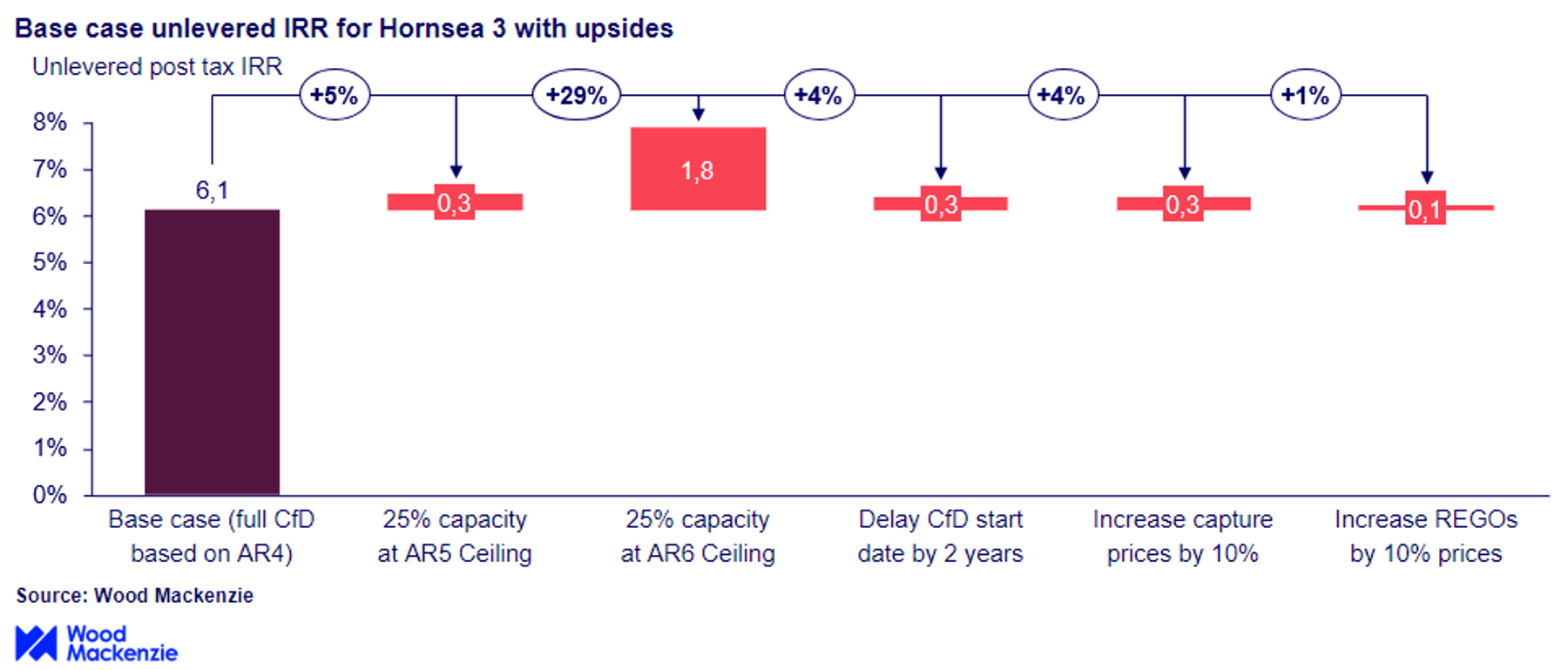 Base case unlevered IRR for Hornsea 3 with upsides

Unlevered post tax IRR

+5%
+29%
+4%
+4%
+1%

8%
7%
6%
5%
4%
3%
2%
1%
0%

6,1
0,3
1,8
0,3
0,3
0,1

Base case (full CfD based on AR4)
25% capacity at AR5 Ceiling
25% capacity at AR6 Ceiling
Delay CfD start date by 2 years
Increase capture prices by 10%
Increase REGOs by 10% prices

Source: Wood Mackenzie

Wood Mackenzie